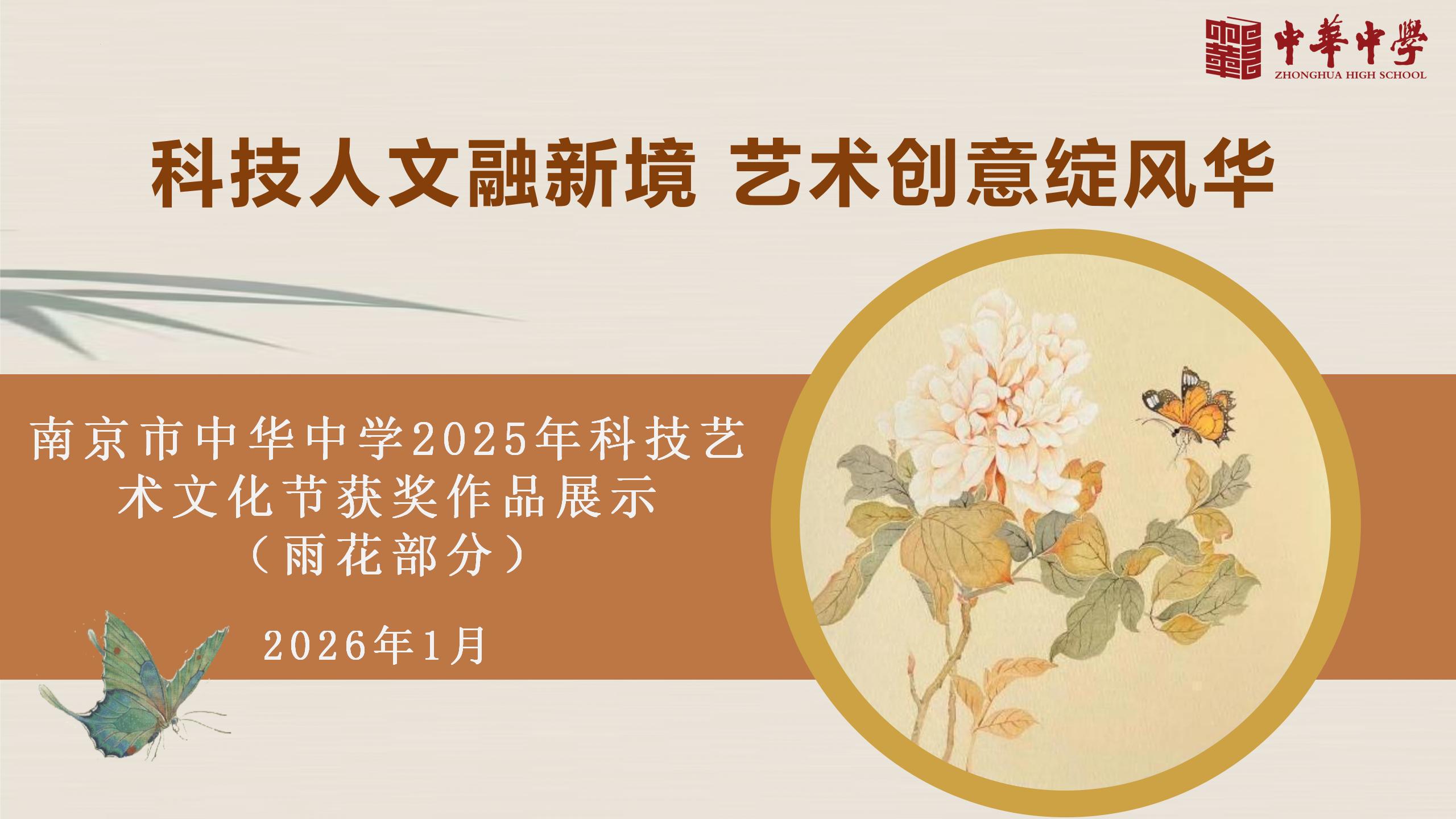 中華中學
ZHONGHUA HIGH SCHOOL

科技人文融新境 艺术创意绽风华

南京市中华中学2025年科技艺术文化节获奖作品展示
（雨花部分）

2026年1月